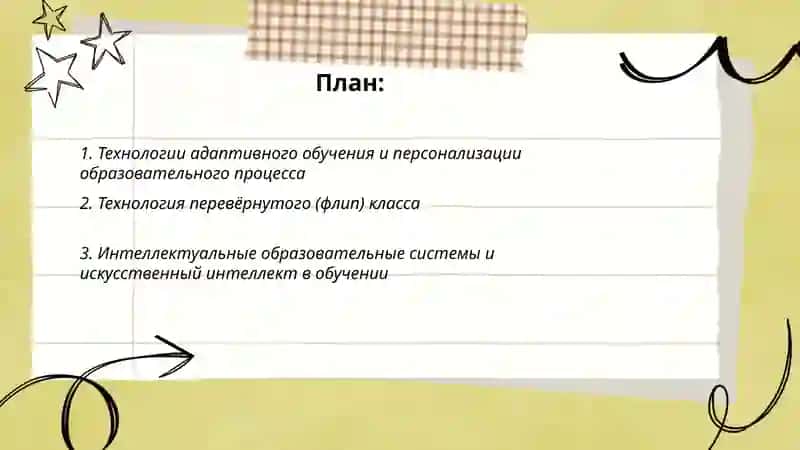 План:

1. Технологии адаптивного обучения и персонализации образовательного процесса

2. Технология перевёрнутого (флип) класса

3. Интеллектуальные образовательные системы и искусственный интеллект в обучении